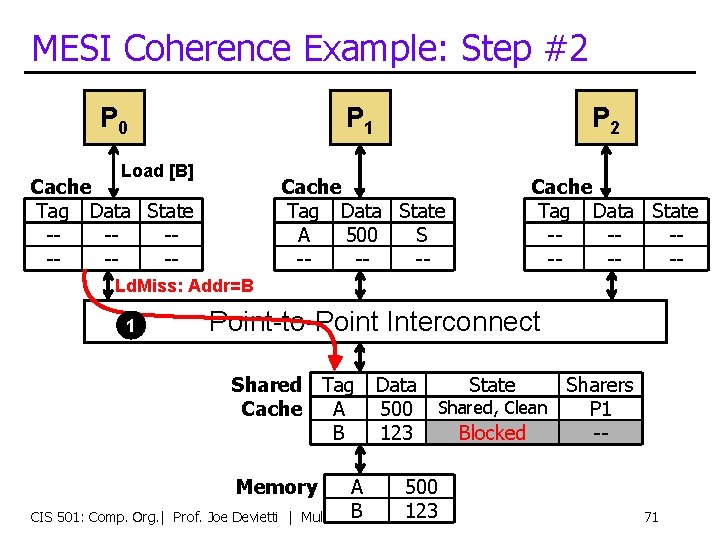 MESI Coherence Example: Step #2

$P_0$

$P_1$

$P_2$

Load [B]

Cache

| Tag | Data | State |
|---|---|---|
| -- | -- | -- |
| -- | -- | -- |

Cache

| Tag | Data | State |
|---|---|---|
| A | 500 | S |
| -- | -- | -- |

Cache

| Tag | Data | State |
|---|---|---|
| -- | -- | -- |
| -- | -- | -- |

LdMiss: Addr=B

1

Point-to-Point Interconnect

Shared Cache

| Tag | Data | State | Sharers |
|---|---|---|---|
| A | 500 | Shared, Clean | P1 |
| B | 123 | Blocked | -- |

Memory

| A | 500 |
|---|---|
| B | 123 |

CIS 501: Comp. Org.| Prof. Joe Devietti | Mul

71